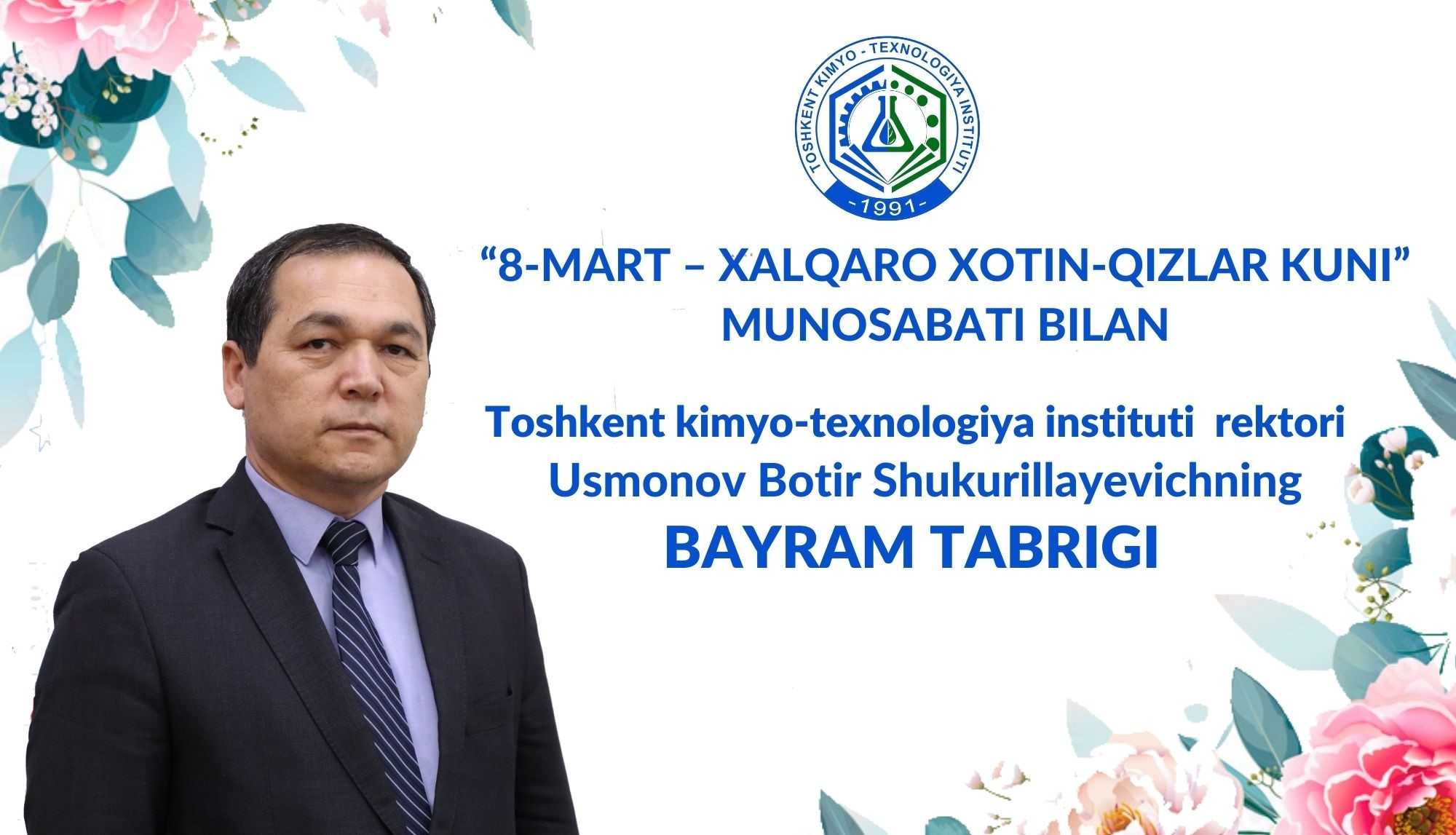 TOSHKENT KIMYO - TEXNOLOGIYA INSTITUTI
-1991-

“8-MART – XALQARO XOTIN-QIZLAR KUNI” MUNOSABATI BILAN

Toshkent kimyo-texnologiya instituti rektori Usmonov Botir Shukurillayevichning
BAYRAM TABRIGI